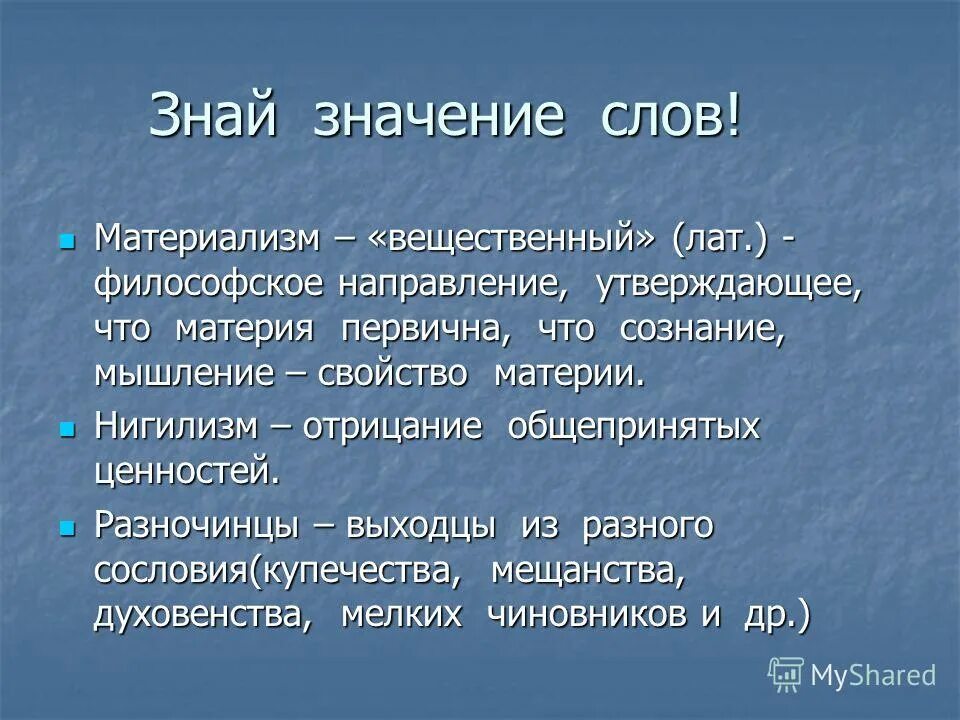 Знай значение слов!

Материализм – «вещественный» (лат.) - философское направление, утверждающее, что материя первична, что сознание, мышление – свойство материи.

Нигилизм – отрицание общепринятых ценностей.

Разночинцы – выходцы из разного сословия(купечества, мещанства, духовенства, мелких чиновников и др.)

MyShared